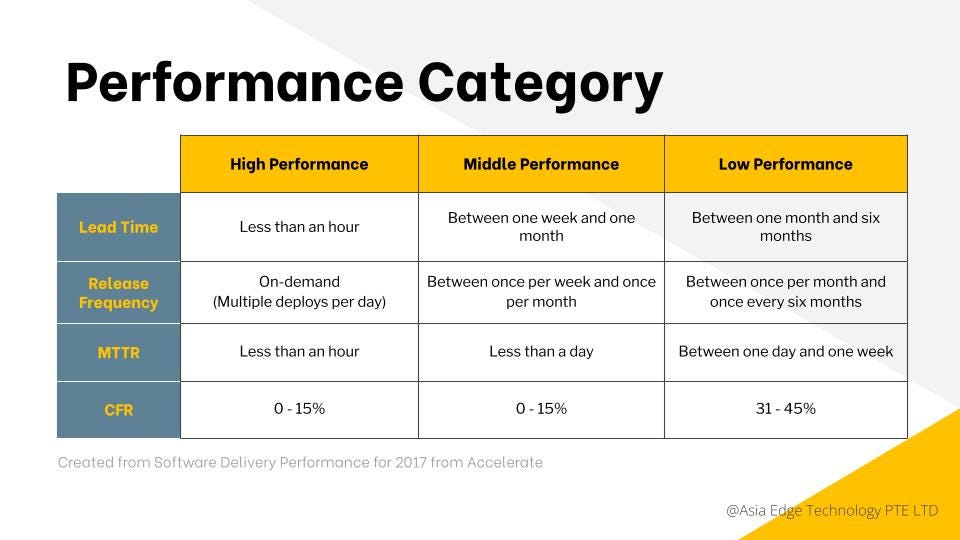 Performance Category

| | High Performance | Middle Performance | Low Performance |
|---|---|---|---|
| Lead Time | Less than an hour | Between one week and one month | Between one month and six months |
| Release Frequency | On-demand (Multiple deploys per day) | Between once per week and once per month | Between once per month and once every six months |
| MTTR | Less than an hour | Less than a day | Between one day and one week |
| CFR | 0 - 15% | 0 - 15% | 31 - 45% |

Created from Software Delivery Performance for 2017 from Accelerate

@Asia Edge Technology PTE LTD